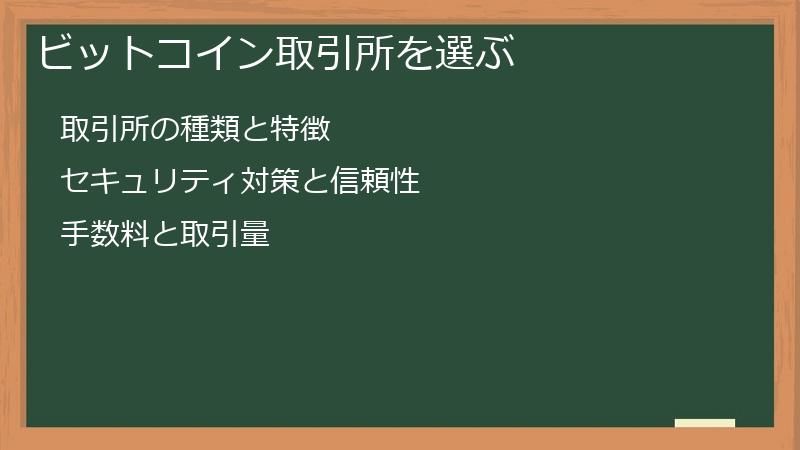 ビットコイン取引所を選ぶ

取引所の種類と特徴

セキュリティ対策と信頼性

手数料と取引量